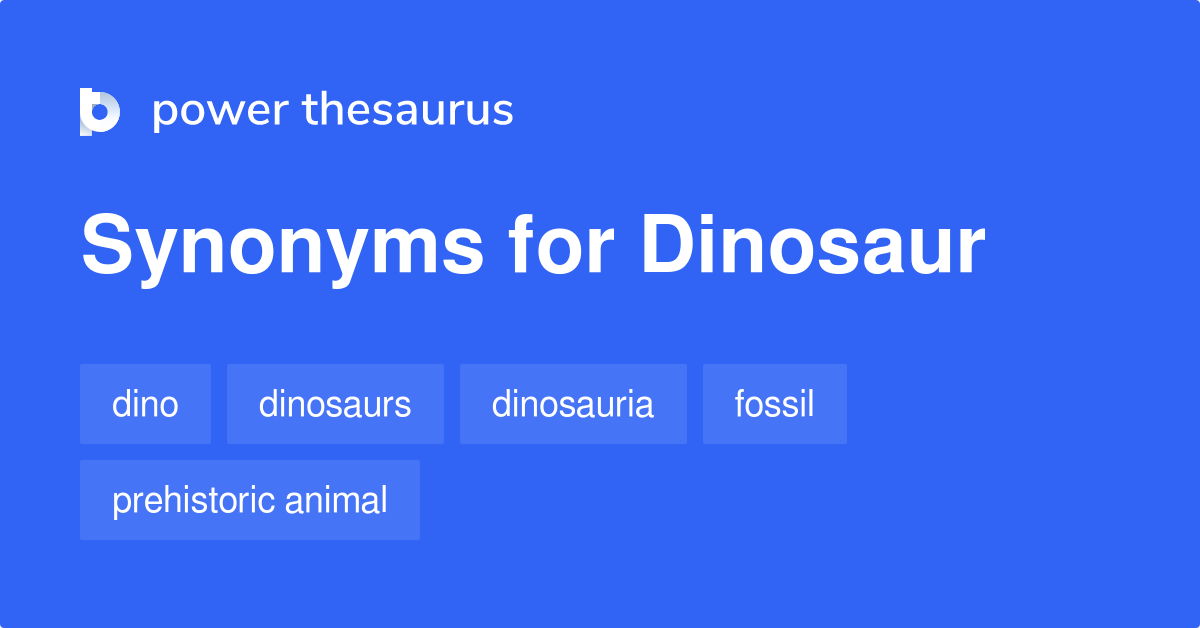 power thesaurus

Synonyms for Dinosaur

dino
dinosaurs
dinosauria
fossil
prehistoric animal